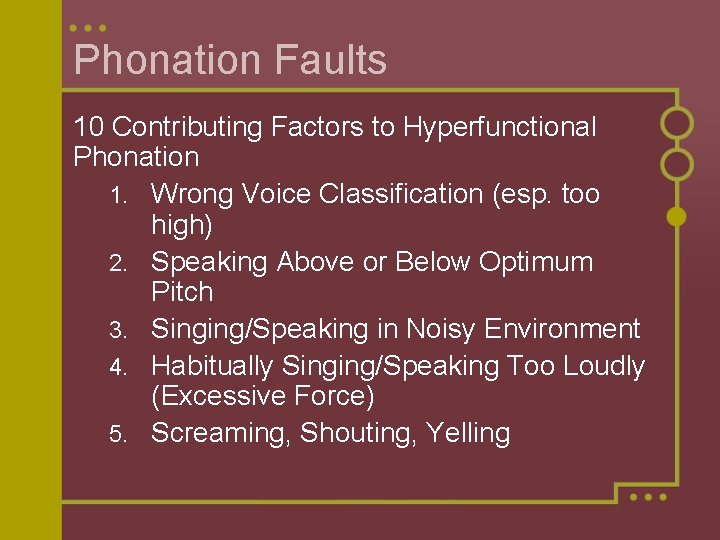 Phonation Faults

10 Contributing Factors to Hyperfunctional Phonation

1. Wrong Voice Classification (esp. too high)
2. Speaking Above or Below Optimum Pitch
3. Singing/Speaking in Noisy Environment
4. Habitually Singing/Speaking Too Loudly (Excessive Force)
5. Screaming, Shouting, Yelling